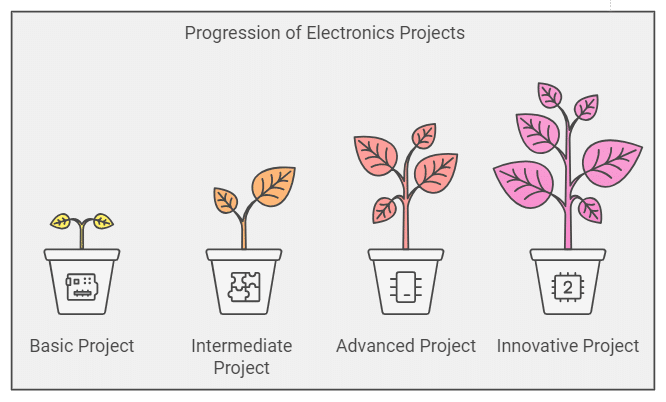 Progression of Electronics Projects

2

Basic Project

Intermediate Project

Advanced Project

Innovative Project